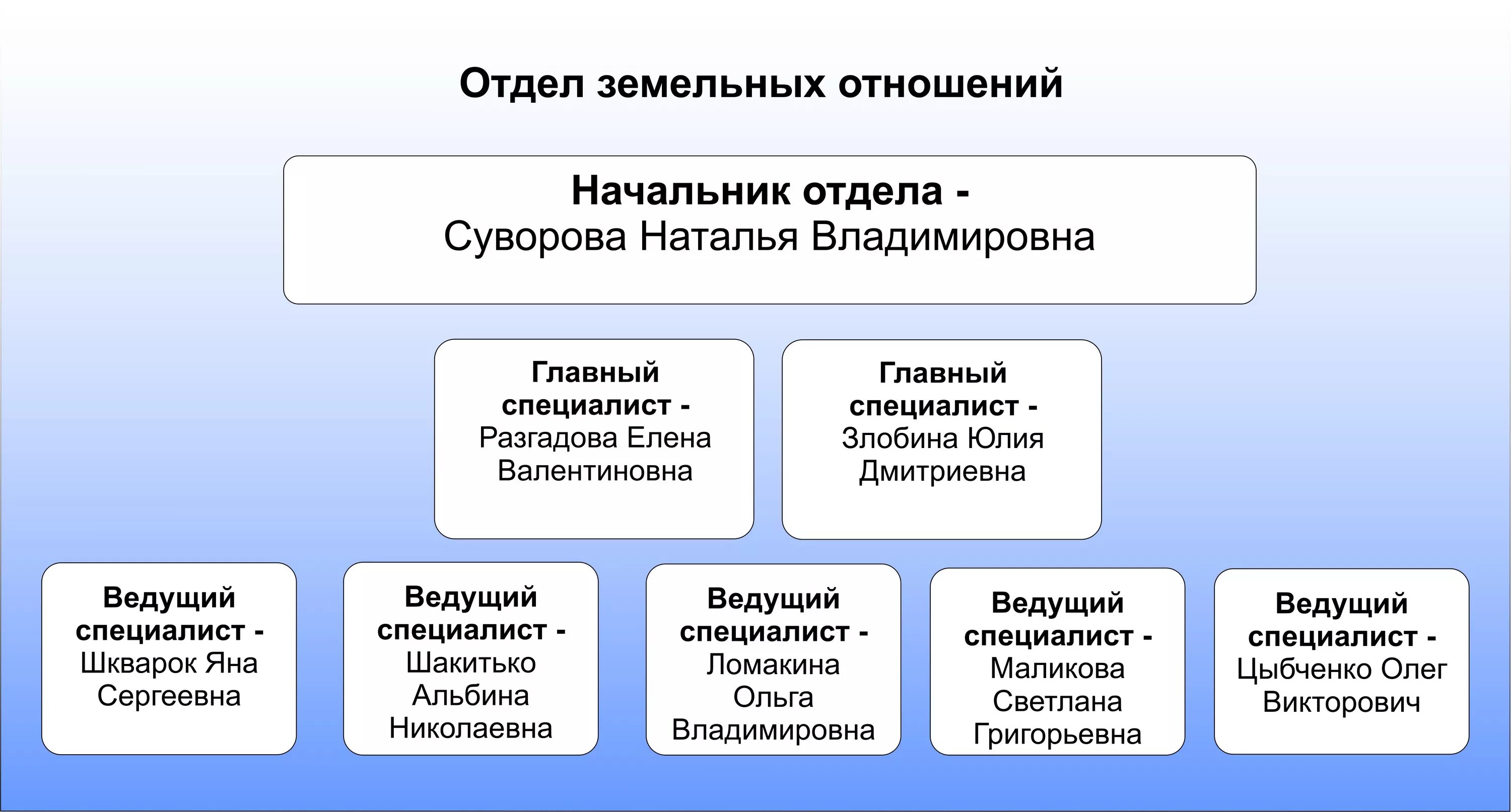 Отдел земельных отношений

Начальник отдела -
Суворова Наталья Владимировна

Главный специалист - Разгадова Елена Валентиновна

Главный специалист - Злобина Юлия Дмитриевна

Ведущий специалист - Шкварок Яна Сергеевна

Ведущий специалист - Шакитько Альбина Николаевна

Ведущий специалист - Ломакина Ольга Владимировна

Ведущий специалист - Маликова Светлана Григорьевна

Ведущий специалист - Цыбченко Олег Викторович